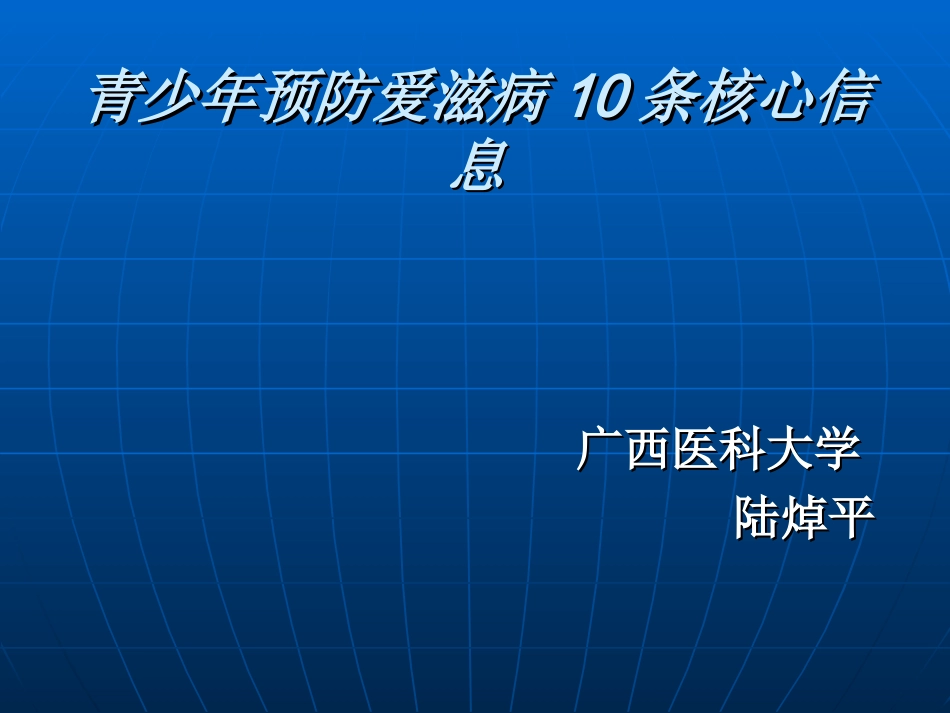 青少年预防爱滋病 10 条核心信息

广西医科大学
陆焯平